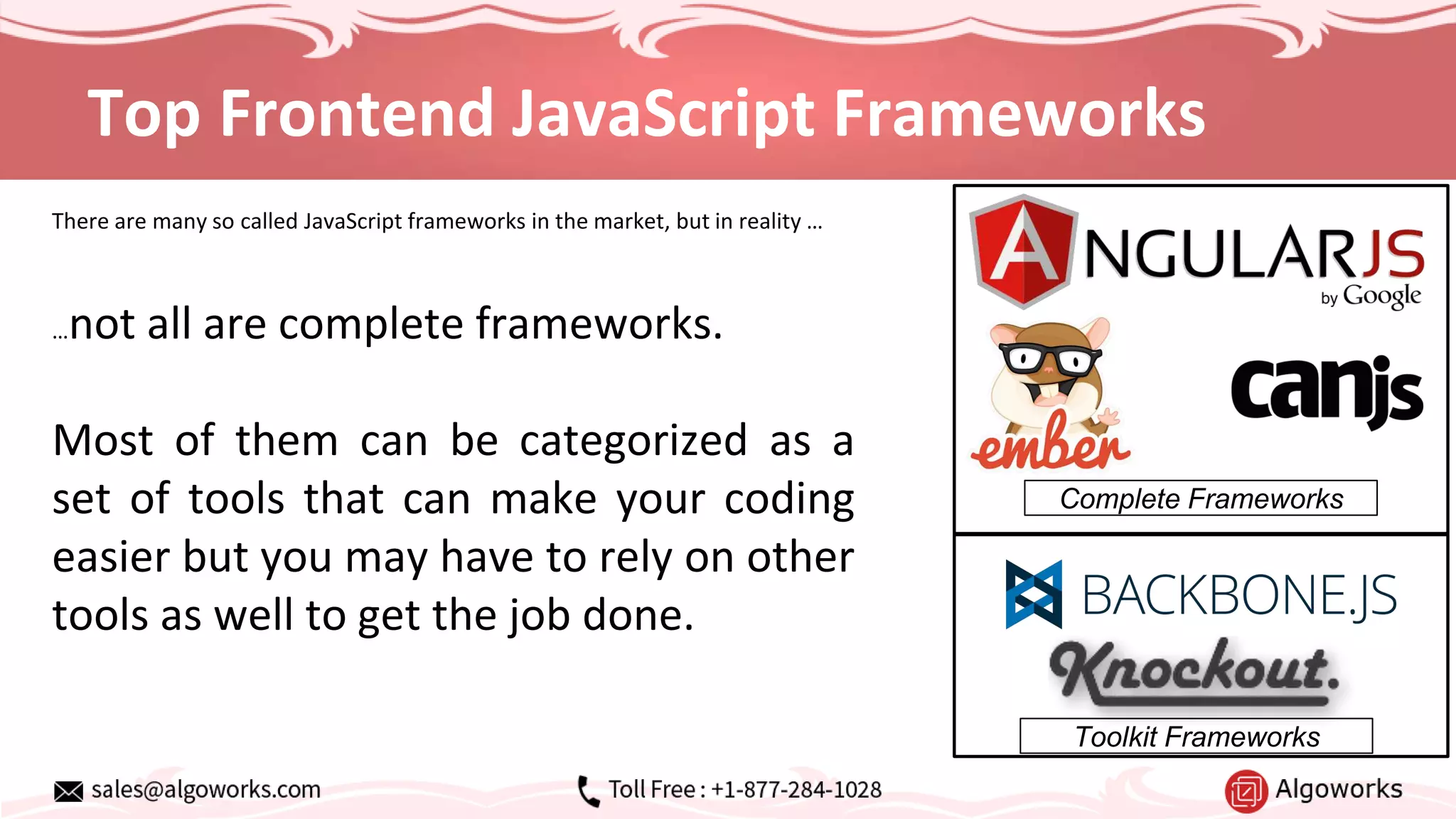 Top Frontend JavaScript Frameworks

There are many so called JavaScript frameworks in the market, but in reality ...

...not all are complete frameworks.

Most of them can be categorized as a set of tools that can make your coding easier but you may have to rely on other tools as well to get the job done.

ANGULARJS by Google

ember

canjs

Complete Frameworks

BACKBONE.JS

Knockout.

Toolkit Frameworks

sales@algoworks.com

Toll Free : +1-877-284-1028

Algoworks